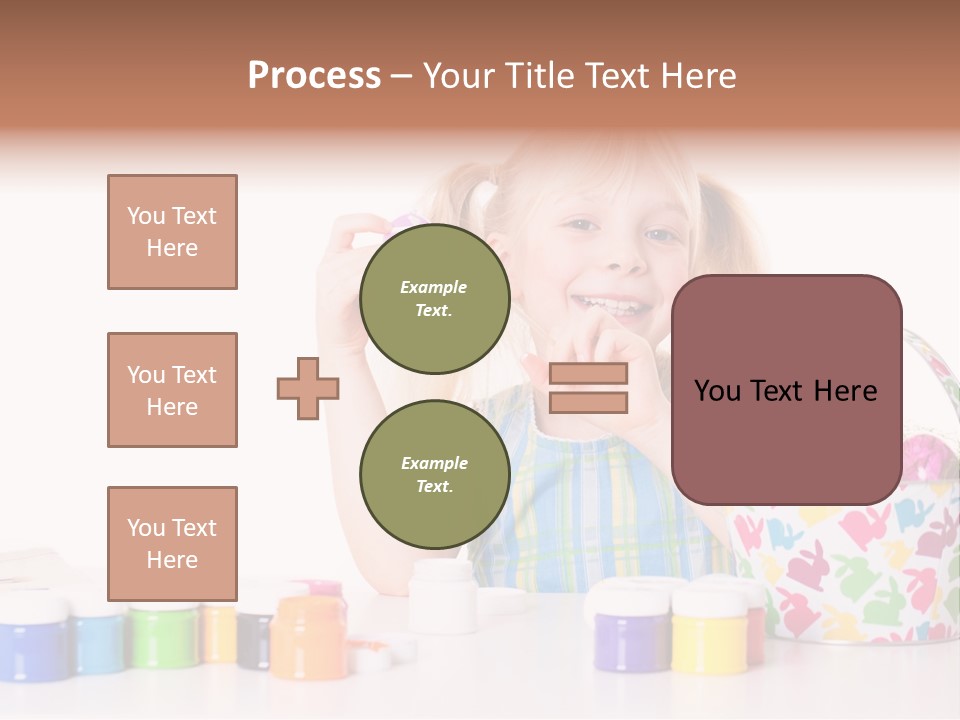 Process – Your Title Text Here

You Text Here

You Text Here

You Text Here

Example Text.

Example Text.

You Text Here